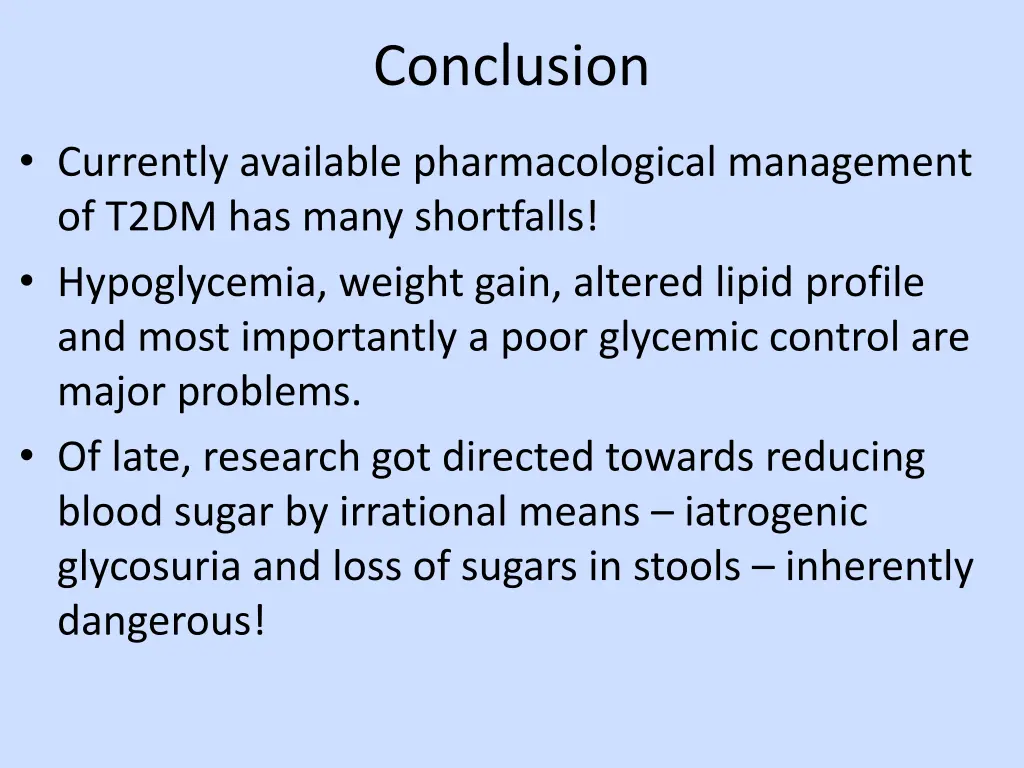 Conclusion

• Currently available pharmacological management of T2DM has many shortfalls!
• Hypoglycemia, weight gain, altered lipid profile and most importantly a poor glycemic control are major problems.
• Of late, research got directed towards reducing blood sugar by irrational means – iatrogenic glycosuria and loss of sugars in stools – inherently dangerous!